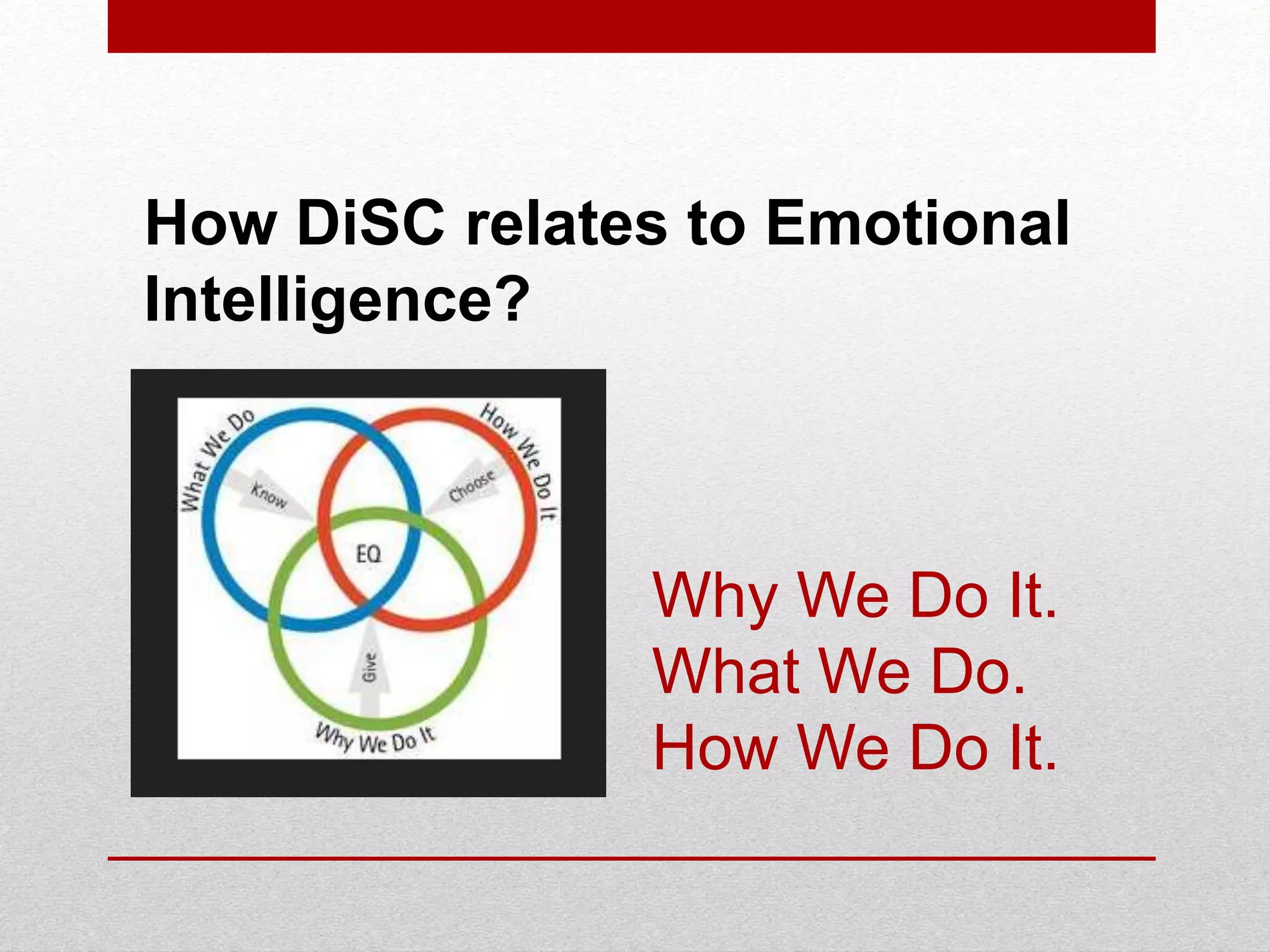 How DiSC relates to Emotional Intelligence?

What We Do
How We Do It
Know
Choose
EQ
Give
Why We Do It

Why We Do It.
What We Do.
How We Do It.